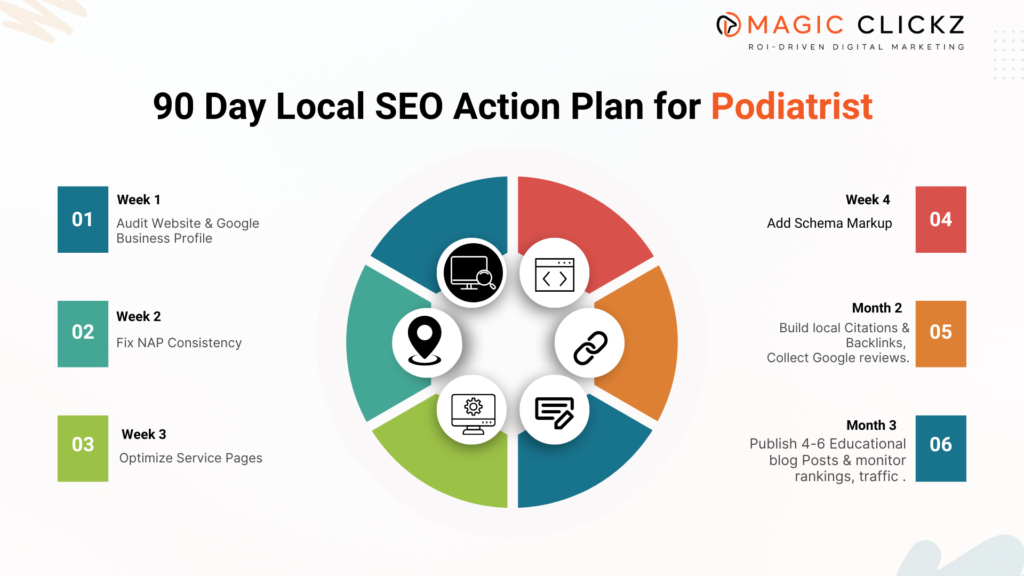 MAGIC CLICKZ
ROI-DRIVEN DIGITAL MARKETING

90 Day Local SEO Action Plan for Podiatrist

01
Week 1
Audit Website & Google Business Profile

02
Week 2
Fix NAP Consistency

03
Week 3
Optimize Service Pages

Week 4
Add Schema Markup
04

Month 2
Build local Citations & Backlinks, Collect Google reviews.
05

Month 3
Publish 4-6 Educational blog Posts & monitor rankings, traffic .
06